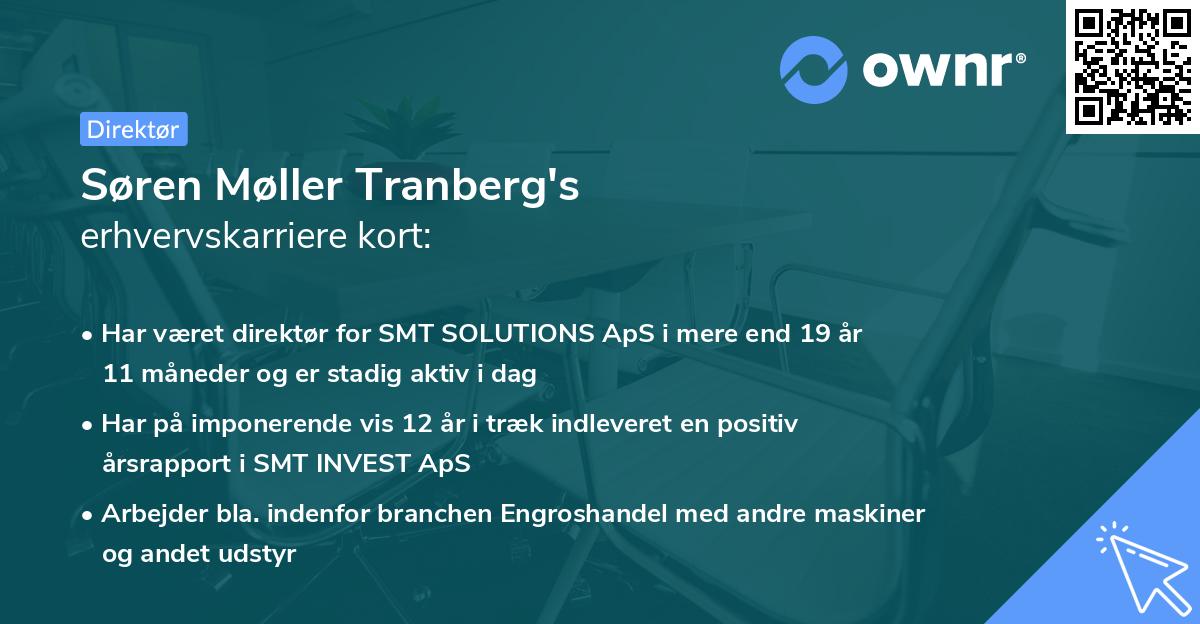 ownr®

Direktør

Søren Møller Tranberg's
erhvervskarriere kort:

• Har været direktør for SMT SOLUTIONS ApS i mere end 19 år 11 måneder og er stadig aktiv i dag
• Har på imponerende vis 12 år i træk indleveret en positiv årsrapport i SMT INVEST ApS
• Arbejder bla. indenfor branchen Engroshandel med andre maskiner og andet udstyr